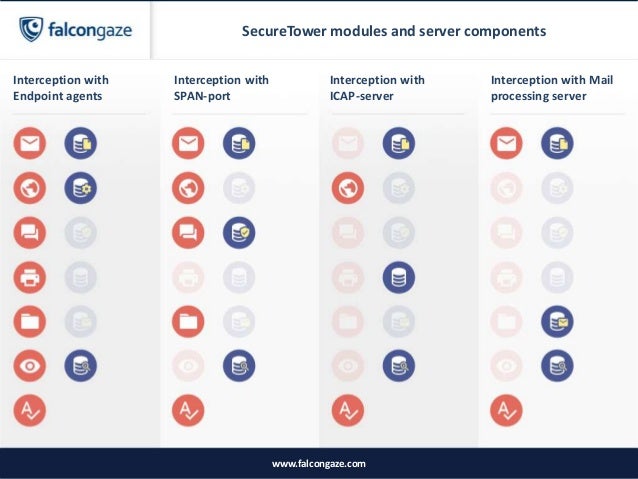 falcongaze

SecureTower modules and server components

Interception with Endpoint agents

Interception with SPAN-port

Interception with ICAP-server

Interception with Mail processing server

www.falcongaze.com